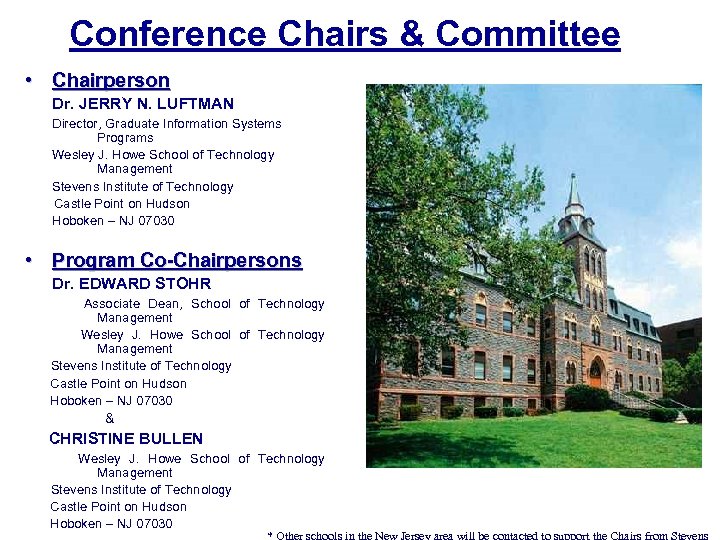 Conference Chairs & Committee

• Chairperson

Dr. JERRY N. LUFTMAN

Director, Graduate Information Systems Programs

Wesley J. Howe School of Technology Management

Stevens Institute of Technology

Castle Point on Hudson

Hoboken – NJ 07030

• Program Co-Chairpersons

Dr. EDWARD STOHR

Associate Dean, School of Technology Management

Wesley J. Howe School of Technology Management

Stevens Institute of Technology

Castle Point on Hudson

Hoboken – NJ 07030

&

CHRISTINE BULLEN

Wesley J. Howe School of Technology Management

Stevens Institute of Technology

Castle Point on Hudson

Hoboken – NJ 07030

* Other schools in the New Jersey area will be contacted to support the Chairs from Stevens